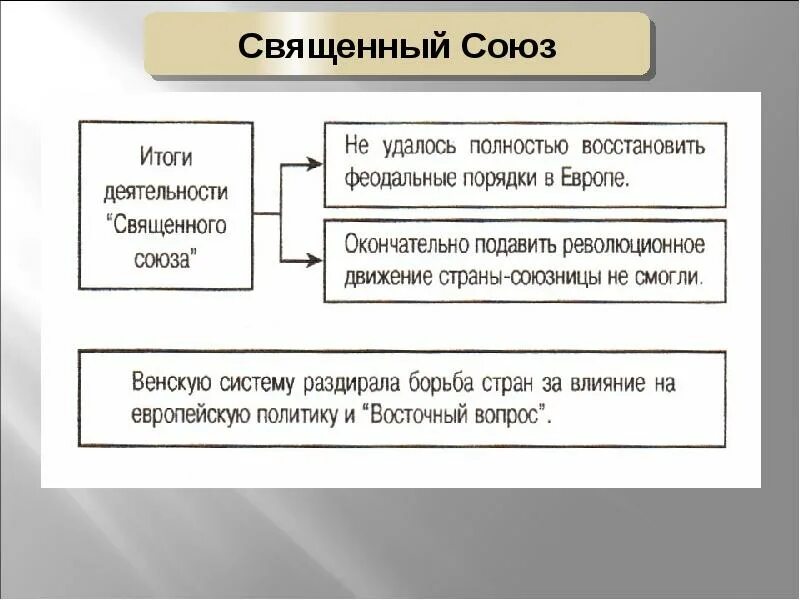 Священный Союз

Итоги деятельности “Священного союза”

Не удалось полностью восстановить феодальные порядки в Европе.

Окончательно подавить революционное движение страны-союзницы не смогли.

Венскую систему раздирала борьба стран за влияние на европейскую политику и “Восточный вопрос”.